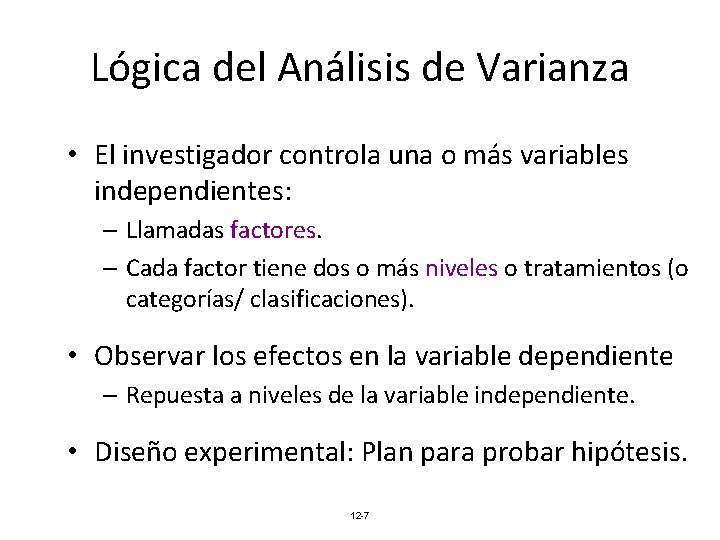 Lógica del Análisis de Varianza

• El investigador controla una o más variables independientes:
– Llamadas factores.
– Cada factor tiene dos o más niveles o tratamientos (o categorías/ clasificaciones).

• Observar los efectos en la variable dependiente
– Repuesta a niveles de la variable independiente.

• Diseño experimental: Plan para probar hipótesis.

12-7